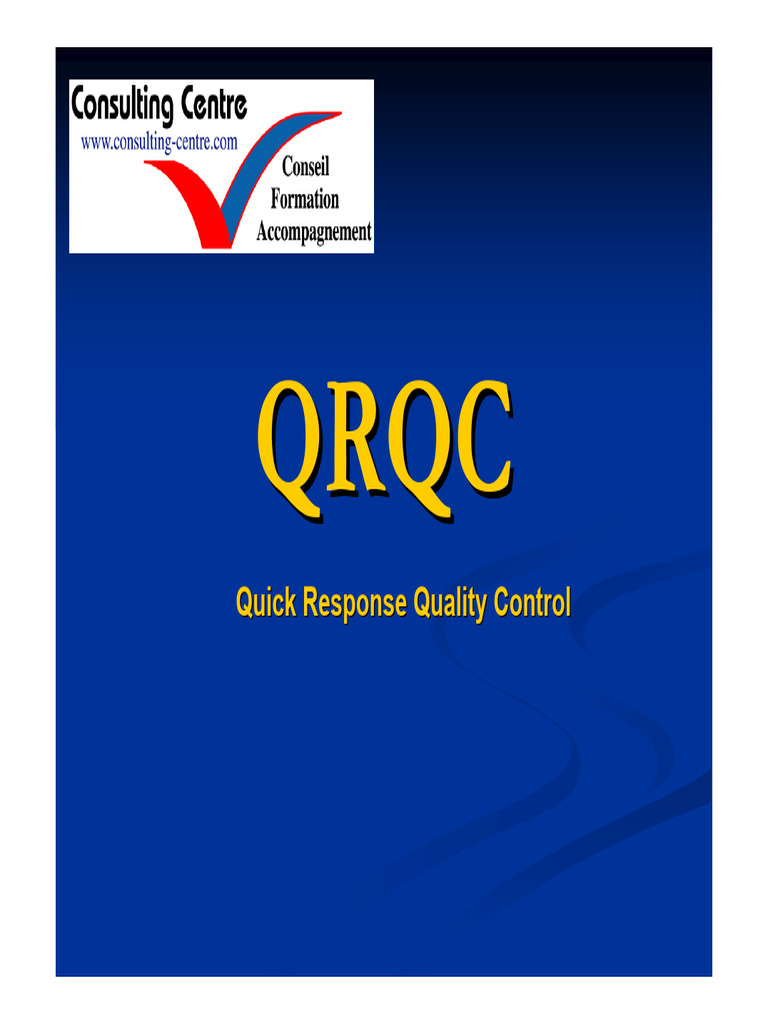 Consulting Centre
www.consulting-centre.com
Conseil
Formation
Accompagnement

QRQC

Quick Response Quality Control